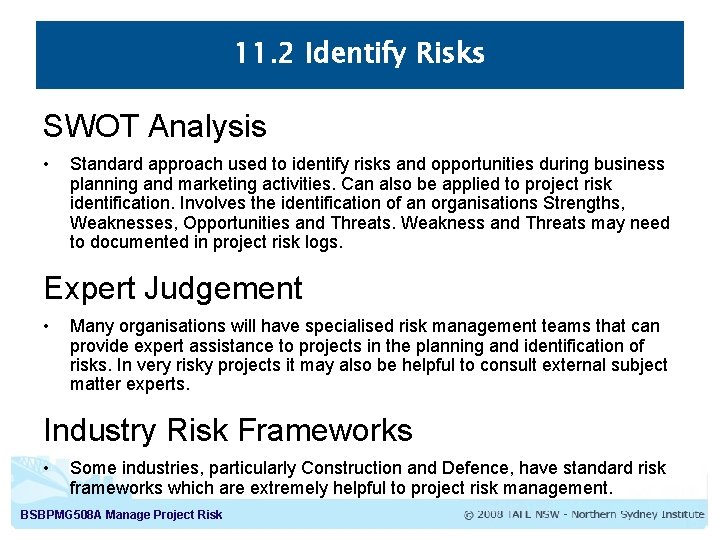 11.2 Identify Risks

SWOT Analysis

• Standard approach used to identify risks and opportunities during business planning and marketing activities. Can also be applied to project risk identification. Involves the identification of an organisations Strengths, Weaknesses, Opportunities and Threats. Weakness and Threats may need to documented in project risk logs.

Expert Judgement

• Many organisations will have specialised risk management teams that can provide expert assistance to projects in the planning and identification of risks. In very risky projects it may also be helpful to consult external subject matter experts.

Industry Risk Frameworks

• Some industries, particularly Construction and Defence, have standard risk frameworks which are extremely helpful to project risk management.

BSBPMG508A Manage Project Risk

© 2008 TAFE NSW - Northern Sydney Institute